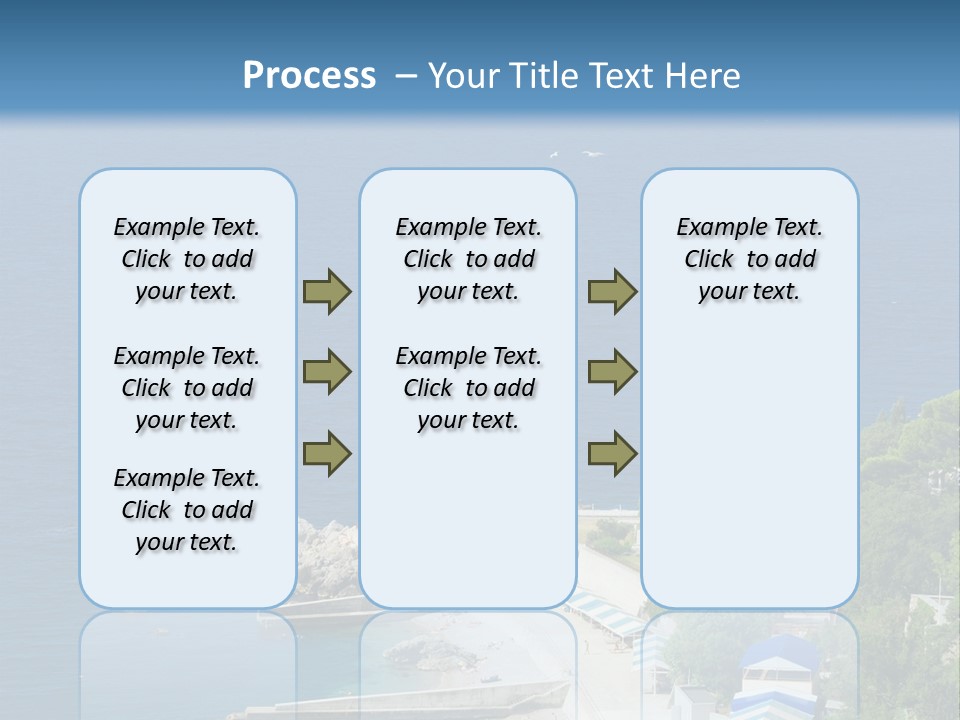 Process – Your Title Text Here

Example Text. Click to add your text.

Example Text. Click to add your text.

Example Text. Click to add your text.

Example Text. Click to add your text.

Example Text. Click to add your text.

Example Text. Click to add your text.